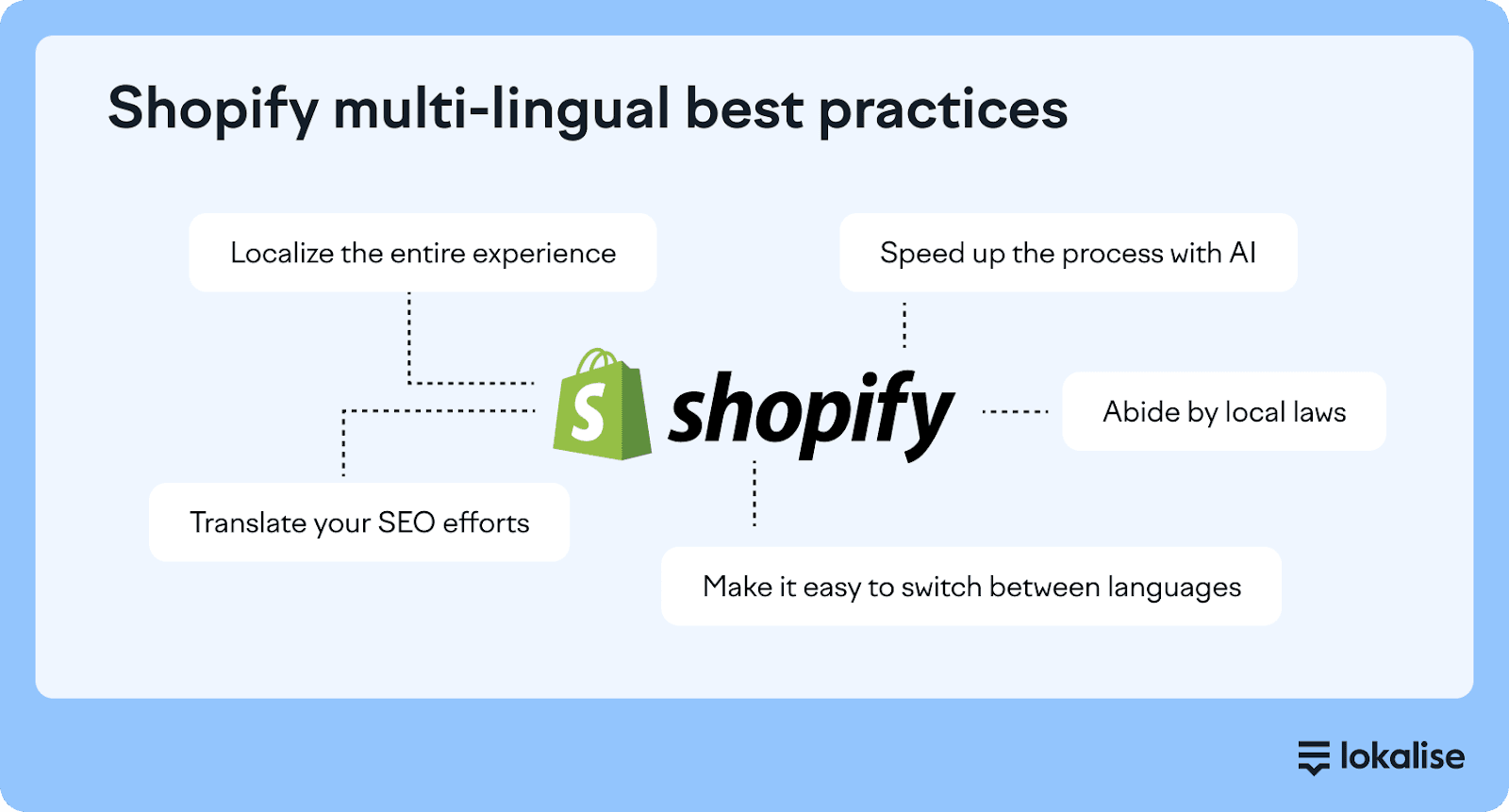 Shopify multi-lingual best practices

Localize the entire experience

Speed up the process with AI

shopify

Abide by local laws

Translate your SEO efforts

Make it easy to switch between languages

lokalise